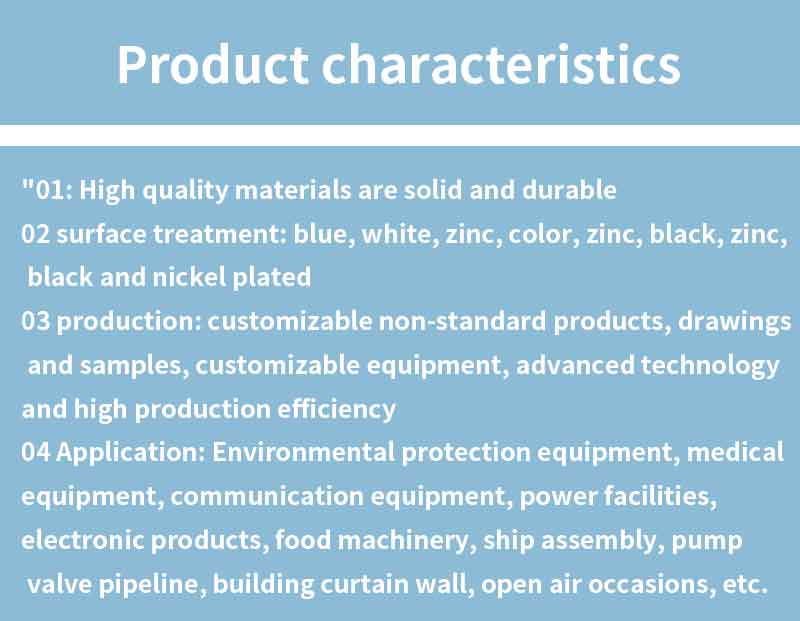 Product characteristics

"01: High quality materials are solid and durable
02 surface treatment: blue, white, zinc, color, zinc, black, zinc, black and nickel plated
03 production: customizable non-standard products, drawings and samples, customizable equipment, advanced technology and high production efficiency
04 Application: Environmental protection equipment, medical equipment, communication equipment, power facilities, electronic products, food machinery, ship assembly, pump valve pipeline, building curtain wall, open air occasions, etc.